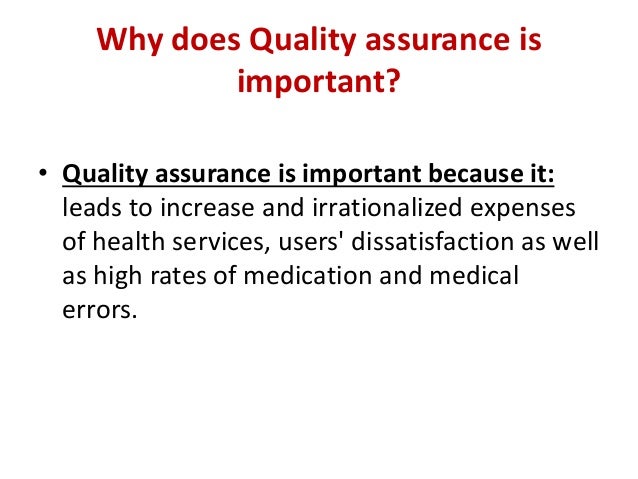 Why does Quality assurance is important?

• Quality assurance is important because it: leads to increase and irrationalized expenses of health services, users' dissatisfaction as well as high rates of medication and medical errors.